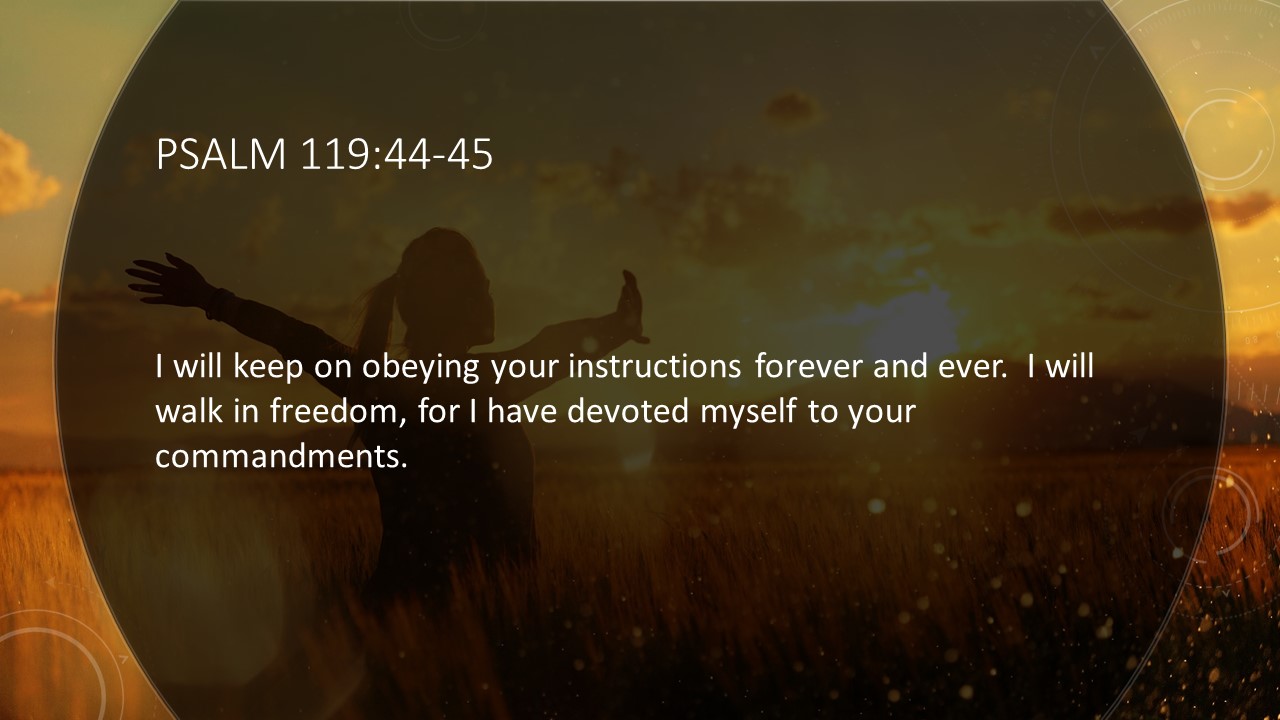 PSALM 119:44-45

I will keep on obeying your instructions forever and ever. I will walk in freedom, for I have devoted myself to your commandments.